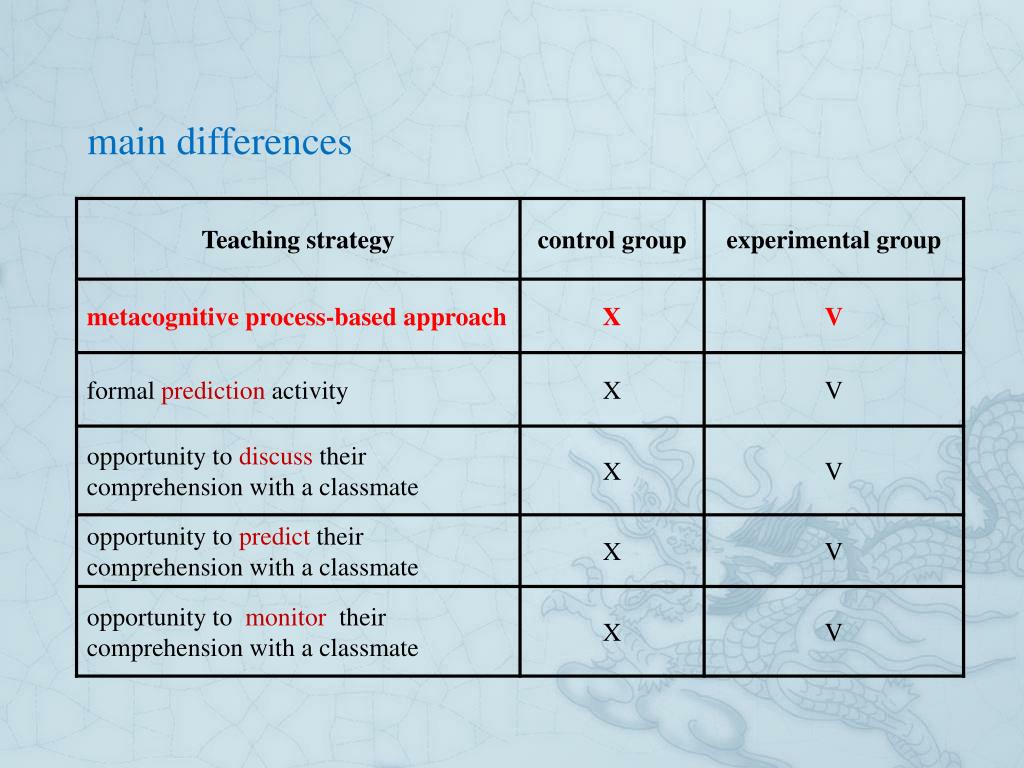 main differences

| Teaching strategy | control group | experimental group |
|---|---|---|
| metacognitive process-based approach | X | V |
| formal prediction activity | X | V |
| opportunity to discuss their comprehension with a classmate | X | V |
| opportunity to predict their comprehension with a classmate | X | V |
| opportunity to monitor their comprehension with a classmate | X | V |